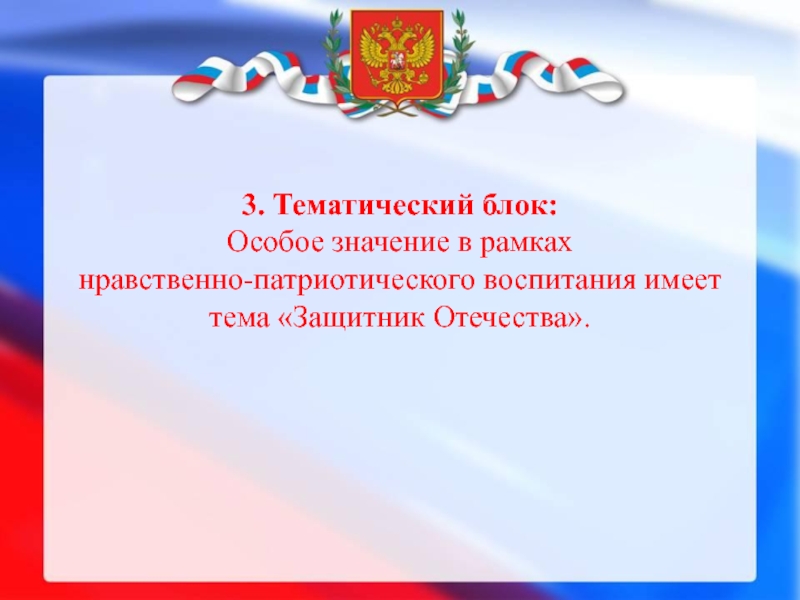 3. Тематический блок:
Особое значение в рамках нравственно-патриотического воспитания имеет тема «Защитник Отечества».